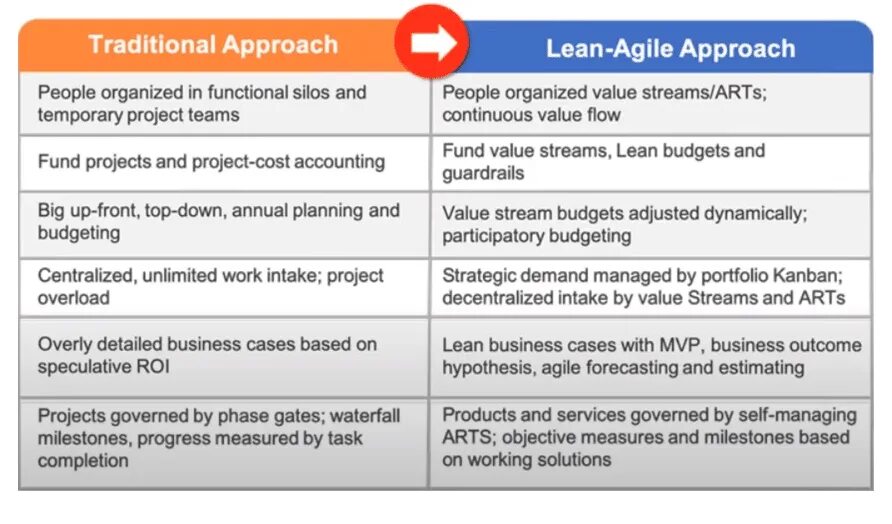 | Traditional Approach | Lean-Agile Approach |
|---|---|
| People organized in functional silos and temporary project teams | People organized value streams/ARTs; continuous value flow |
| Fund projects and project-cost accounting | Fund value streams, Lean budgets and guardrails |
| Big up-front, top-down, annual planning and budgeting | Value stream budgets adjusted dynamically; participatory budgeting |
| Centralized, unlimited work intake; project overload | Strategic demand managed by portfolio Kanban; decentralized intake by value Streams and ARTs |
| Overly detailed business cases based on speculative ROI | Lean business cases with MVP, business outcome hypothesis, agile forecasting and estimating |
| Projects governed by phase gates; waterfall milestones, progress measured by task completion | Products and services governed by self-managing ARTS; objective measures and milestones based on working solutions |